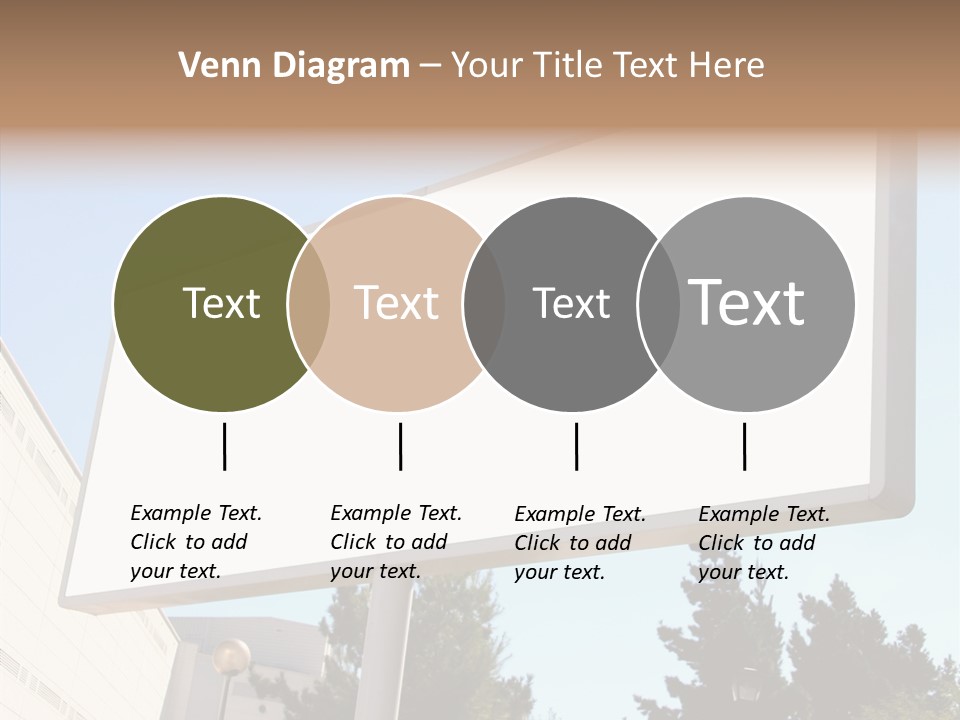 Venn Diagram – Your Title Text Here

Text

Text

Text

Text

Example Text. Click to add your text.

Example Text. Click to add your text.

Example Text. Click to add your text.

Example Text. Click to add your text.